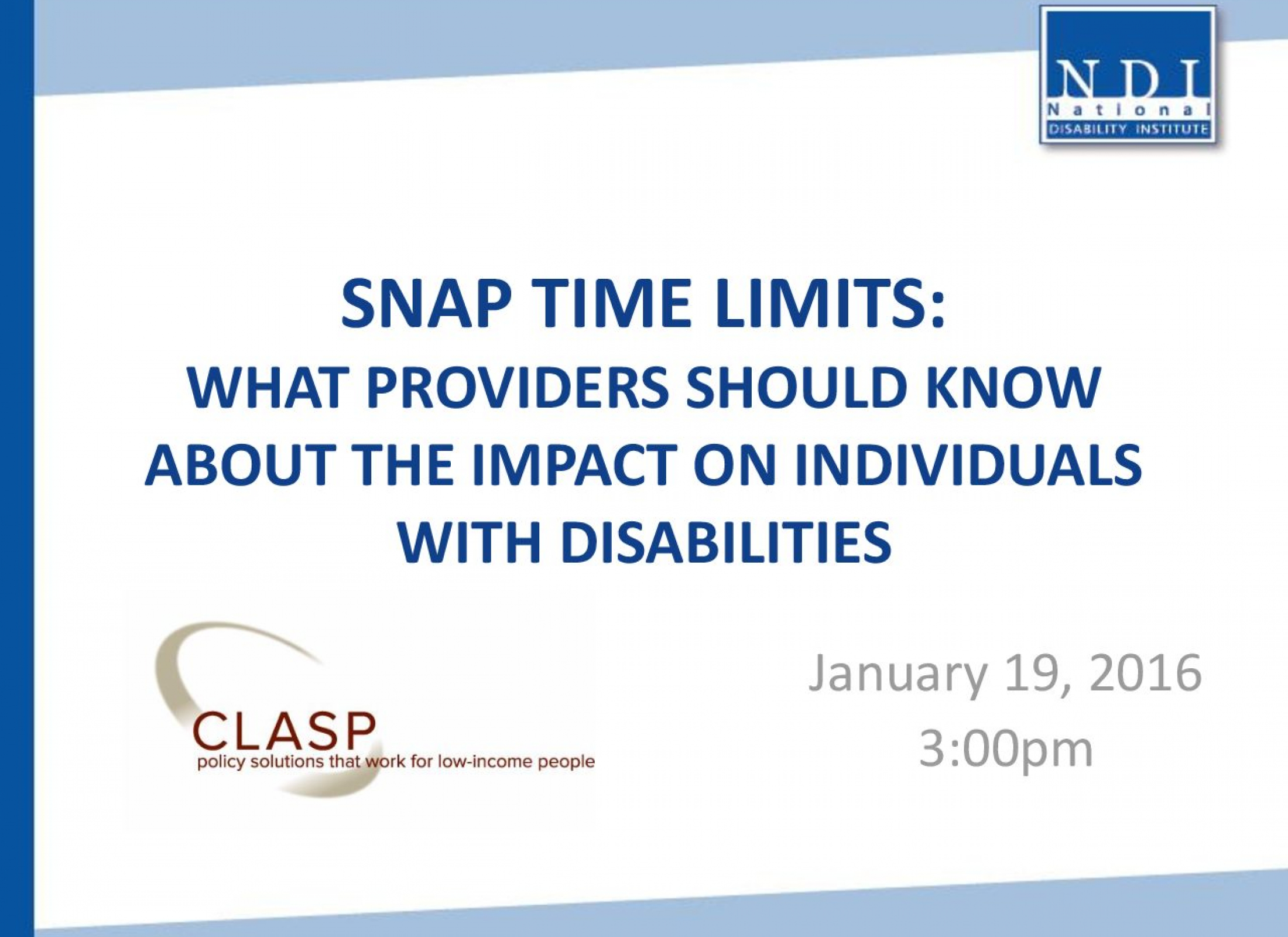 NDI
National
DISABILITY INSTITUTE

SNAP TIME LIMITS:
WHAT PROVIDERS SHOULD KNOW ABOUT THE IMPACT ON INDIVIDUALS WITH DISABILITIES

CLASP
policy solutions that work for low-income people

January 19, 2016
3:00pm